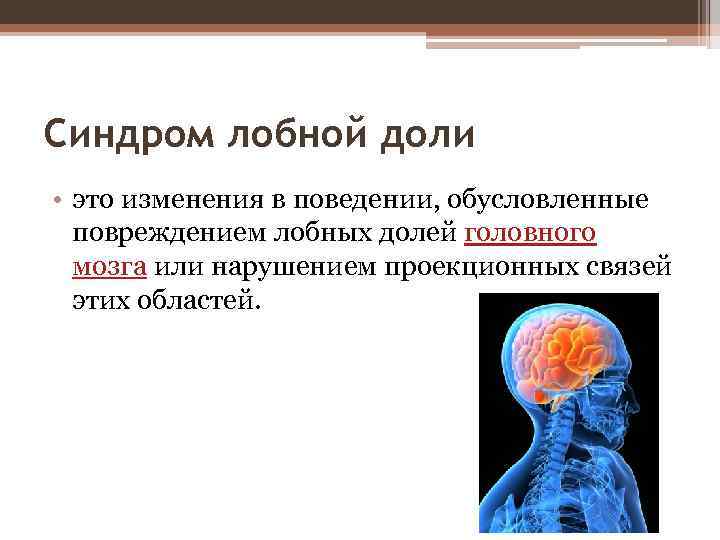 Синдром лобной доли

• это изменения в поведении, обусловленные повреждением лобных долей головного мозга или нарушением проекционных связей этих областей.